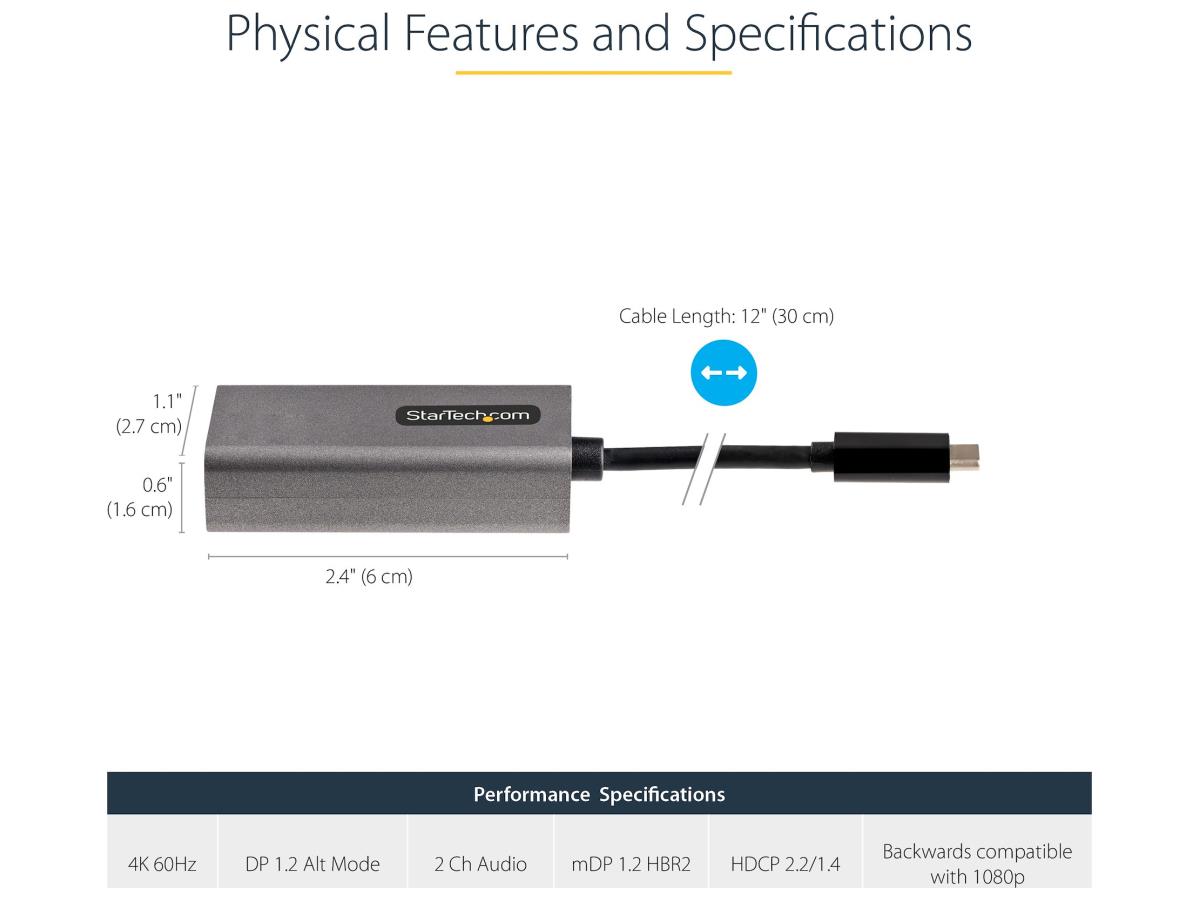 Physical Features and Specifications

Cable Length: 12" (30 cm)

1.1"
(2.7 cm)

StarTech.com

0.6"
(1.6 cm)

2.4" (6 cm)

| Performance Specifications | | | | | |
|---|---|---|---|---|---|
| 4K 60Hz | DP 1.2 Alt Mode | 2 Ch Audio | mDP 1.2 HBR2 | HDCP 2.2/1.4 | Backwards compatible with 1080p |